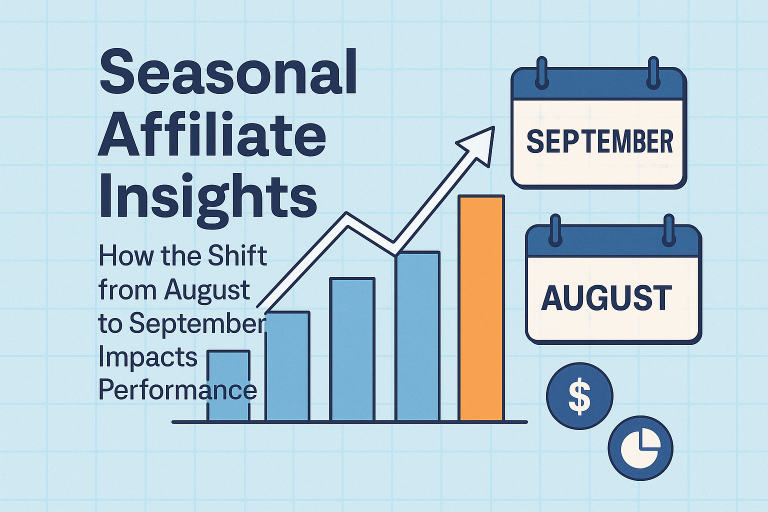 Seasonal Affiliate Insights

How the Shift from August to September Impacts Performance

SEPTEMBER

AUGUST

$